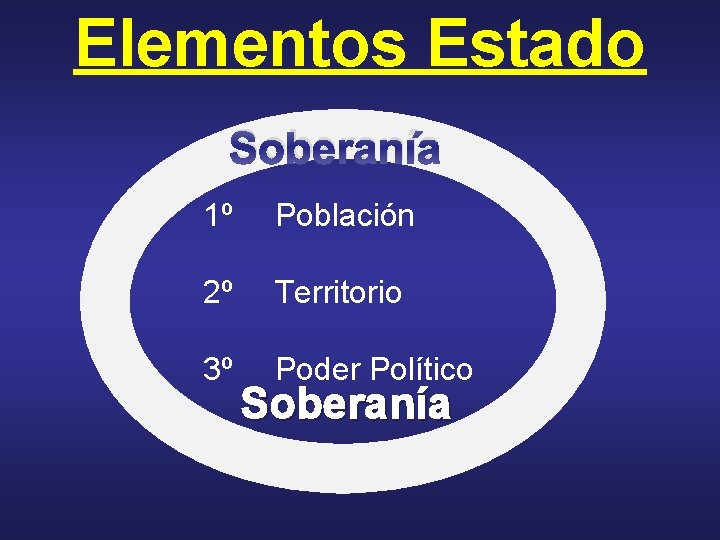 Elementos Estado

Soberanía

1º Población

2º Territorio

3º Poder Político

Soberanía